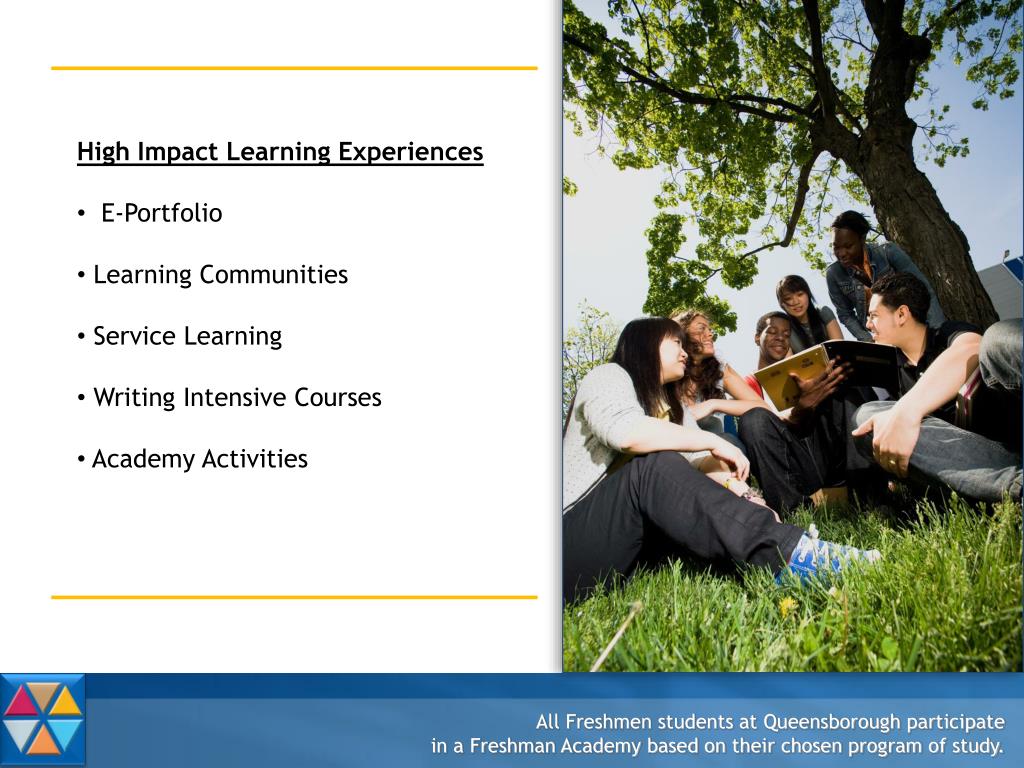 High Impact Learning Experiences

• E-Portfolio

• Learning Communities

• Service Learning

• Writing Intensive Courses

• Academy Activities

All Freshmen students at Queensborough participate in a Freshman Academy based on their chosen program of study.